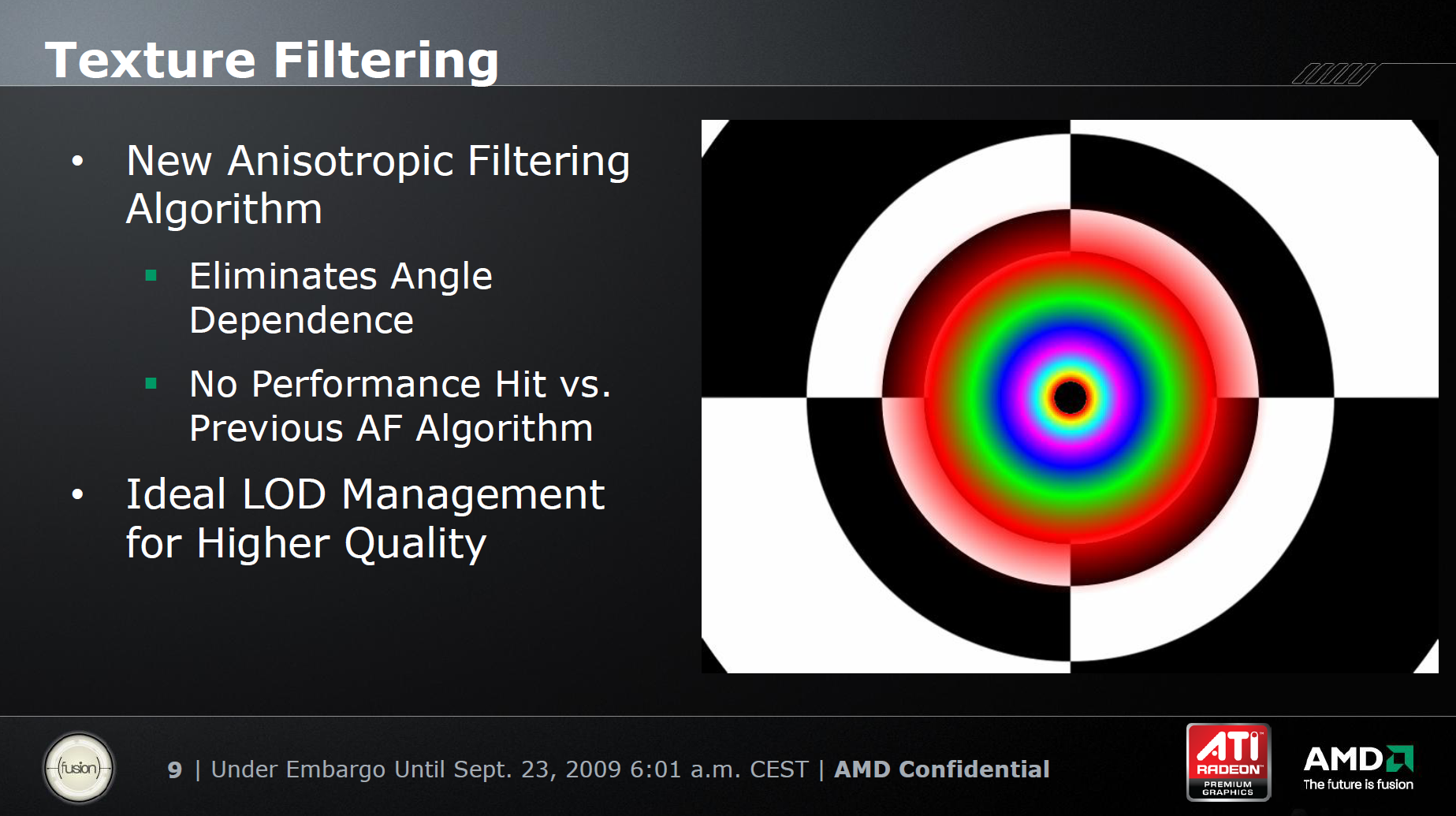 Texture Filtering

• New Anisotropic Filtering Algorithm
 ▪ Eliminates Angle Dependence
 ▪ No Performance Hit vs. Previous AF Algorithm
• Ideal LOD Management for Higher Quality

fusion

9 | Under Embargo Until Sept. 23, 2009 6:01 a.m. CEST | AMD Confidential

ATI RADEON PREMIUM GRAPHICS

AMD The future is fusion